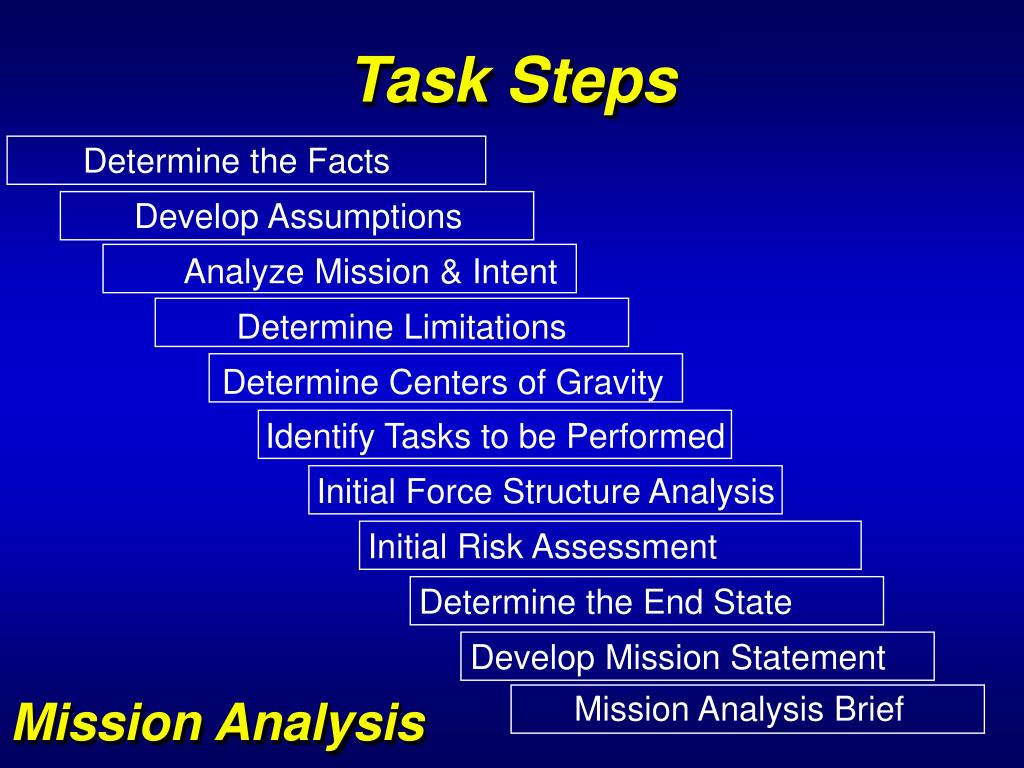 Task Steps

Determine the Facts

Develop Assumptions

Analyze Mission & Intent

Determine Limitations

Determine Centers of Gravity

Identify Tasks to be Performed

Initial Force Structure Analysis

Initial Risk Assessment

Determine the End State

Develop Mission Statement

Mission Analysis Brief

Mission Analysis